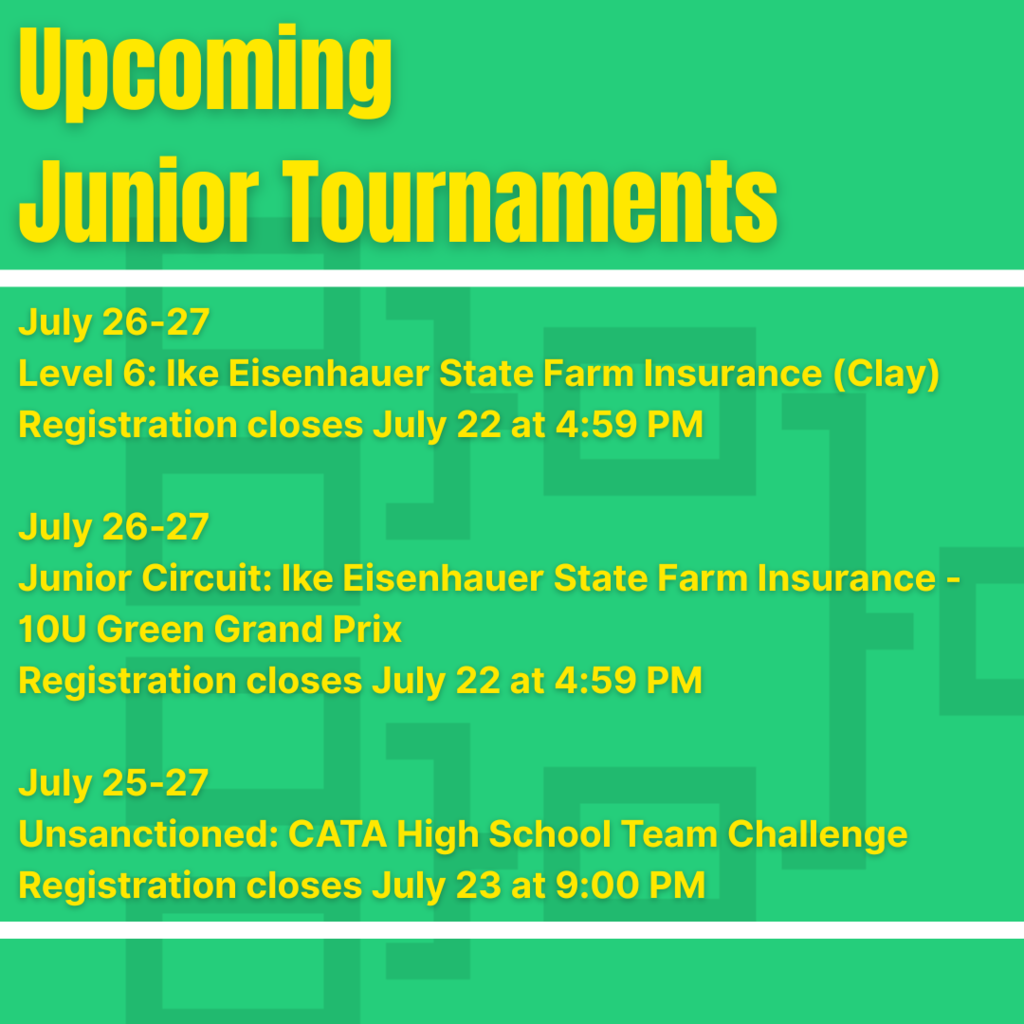 Upcoming
Junior Tournaments

July 26-27
Level 6: Ike Eisenhauer State Farm Insurance (Clay)
Registration closes July 22 at 4:59 PM

July 26-27
Junior Circuit: Ike Eisenhauer State Farm Insurance - 10U Green Grand Prix
Registration closes July 22 at 4:59 PM

July 25-27
Unsanctioned: CATA High School Team Challenge
Registration closes July 23 at 9:00 PM